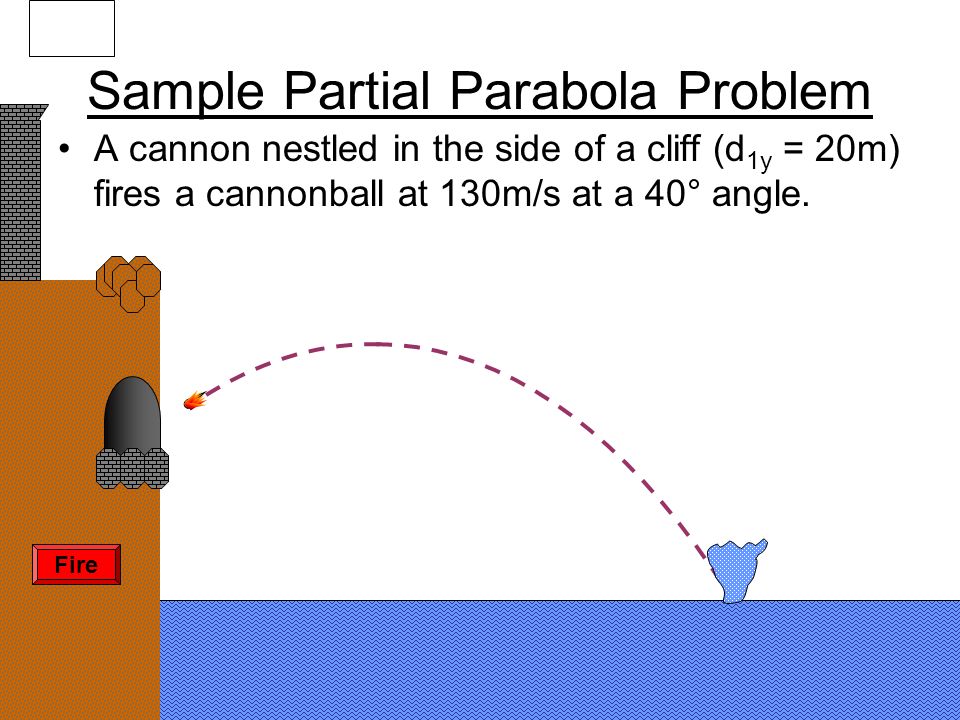 Sample Partial Parabola Problem

• A cannon nestled in the side of a cliff ($d_{1y}$ = 20m) fires a cannonball at 130m/s at a 40° angle.

Fire